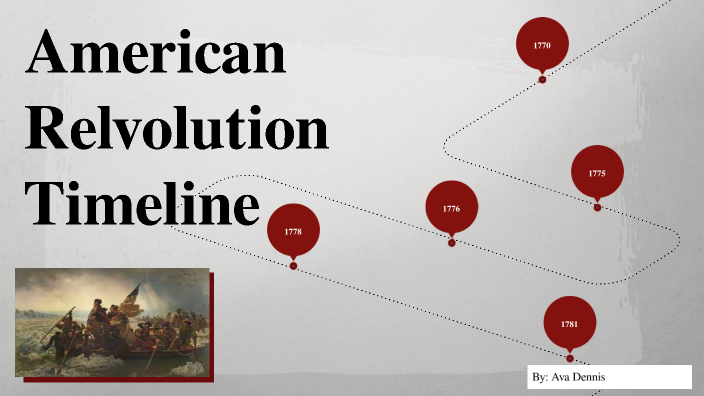 American Relvolution Timeline

1770

1775

1776

1778

1781

By: Ava Dennis